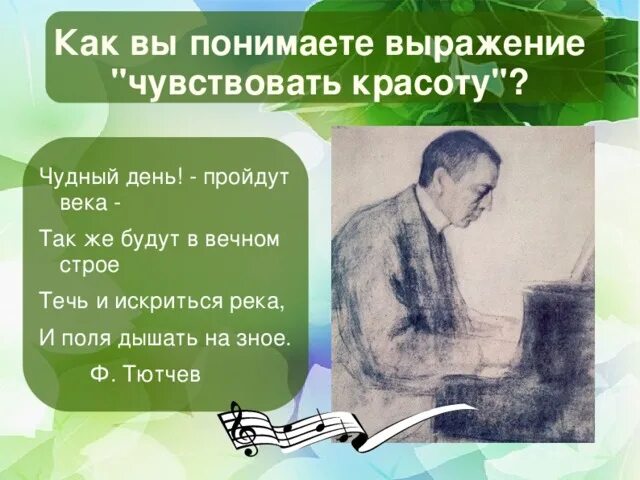 Как вы понимаете выражение "чувствовать красоту"?

Чудный день! - пройдут века -

Так же будут в вечном строе

Течь и искриться река,

И поля дышать на зное.

Ф. Тютчев